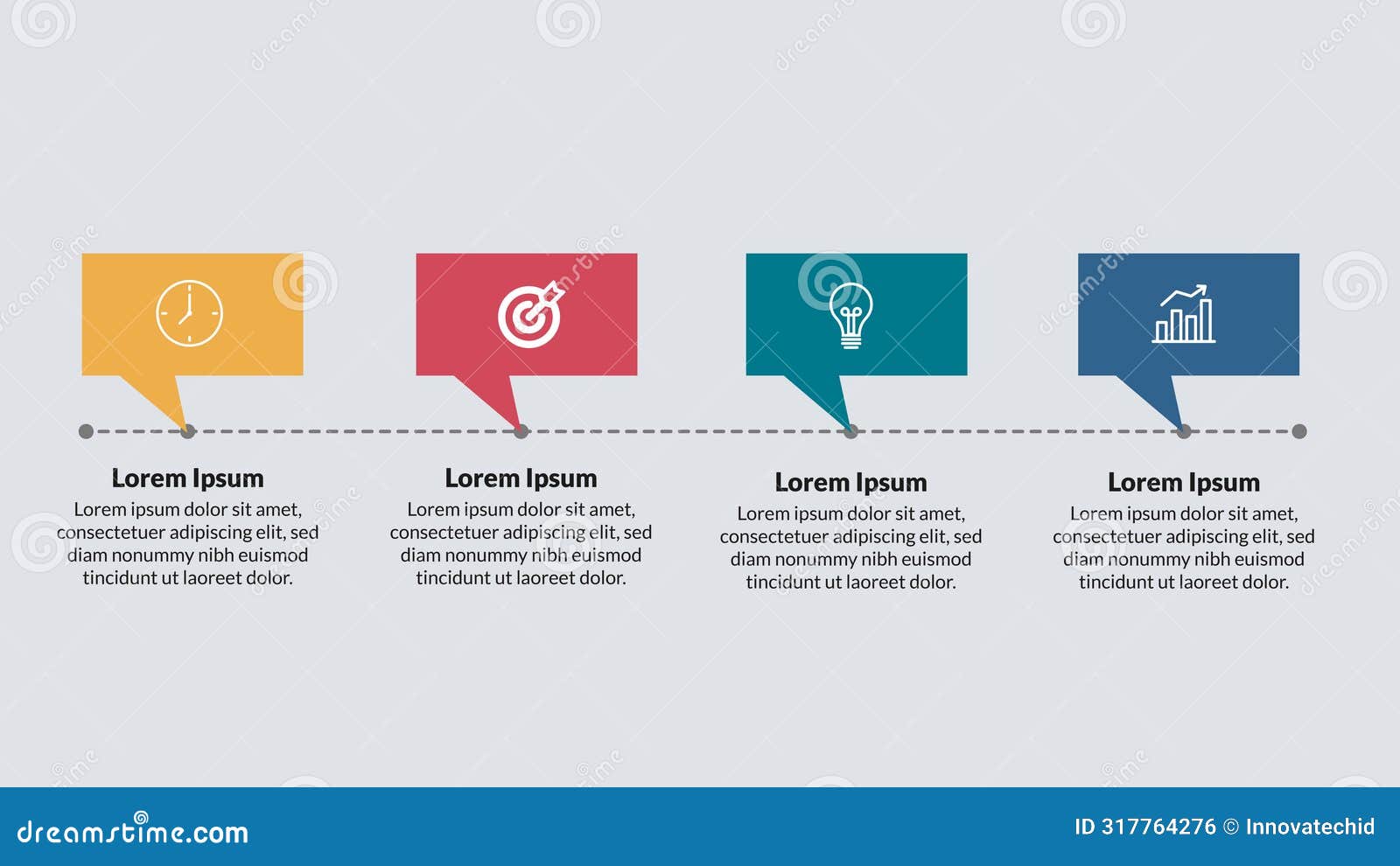 Lorem Ipsum
Lorem ipsum dolor sit amet, consectetuer adipiscing elit, sed diam nonummy nibh euismod tincidunt ut laoreet dolor.

Lorem Ipsum
Lorem ipsum dolor sit amet, consectetuer adipiscing elit, sed diam nonummy nibh euismod tincidunt ut laoreet dolor.

Lorem Ipsum
Lorem ipsum dolor sit amet, consectetuer adipiscing elit, sed diam nonummy nibh euismod tincidunt ut laoreet dolor.

Lorem Ipsum
Lorem ipsum dolor sit amet, consectetuer adipiscing elit, sed diam nonummy nibh euismod tincidunt ut laoreet dolor.

dreamstime.com
ID 317764276 © Innovatechid